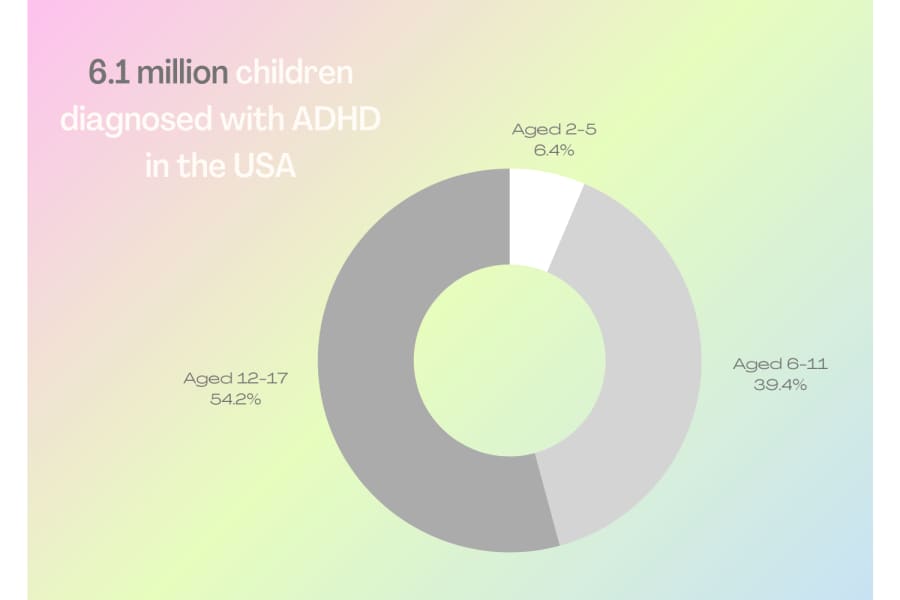 6.1 million children diagnosed with ADHD in the USA

Aged 2-5
6.4%

Aged 6-11
39.4%

Aged 12-17
54.2%